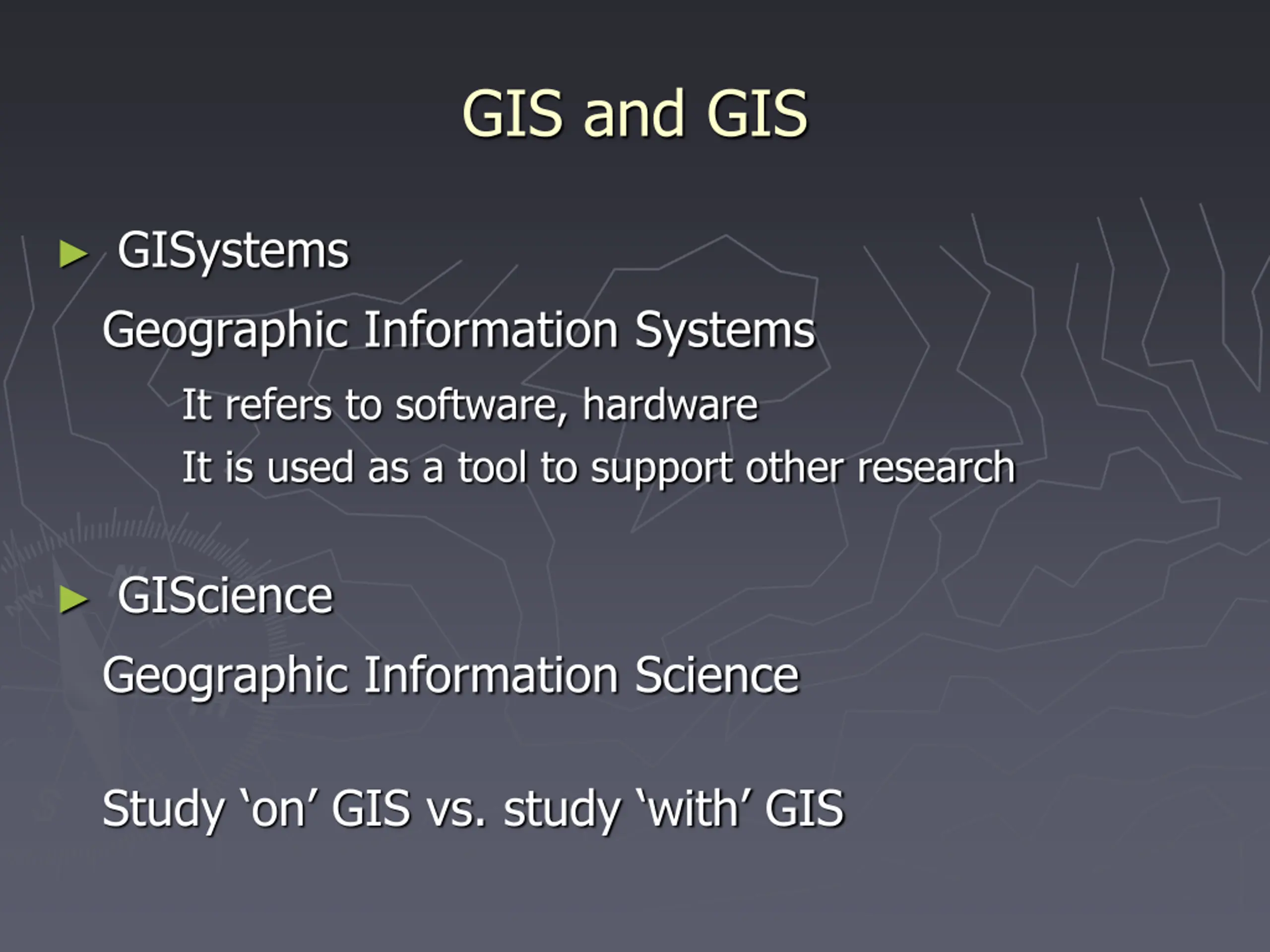 GIS and GIS

► GISystems

Geographic Information Systems

It refers to software, hardware

It is used as a tool to support other research

► GIScience

Geographic Information Science

Study ‘on’ GIS vs. study ‘with’ GIS